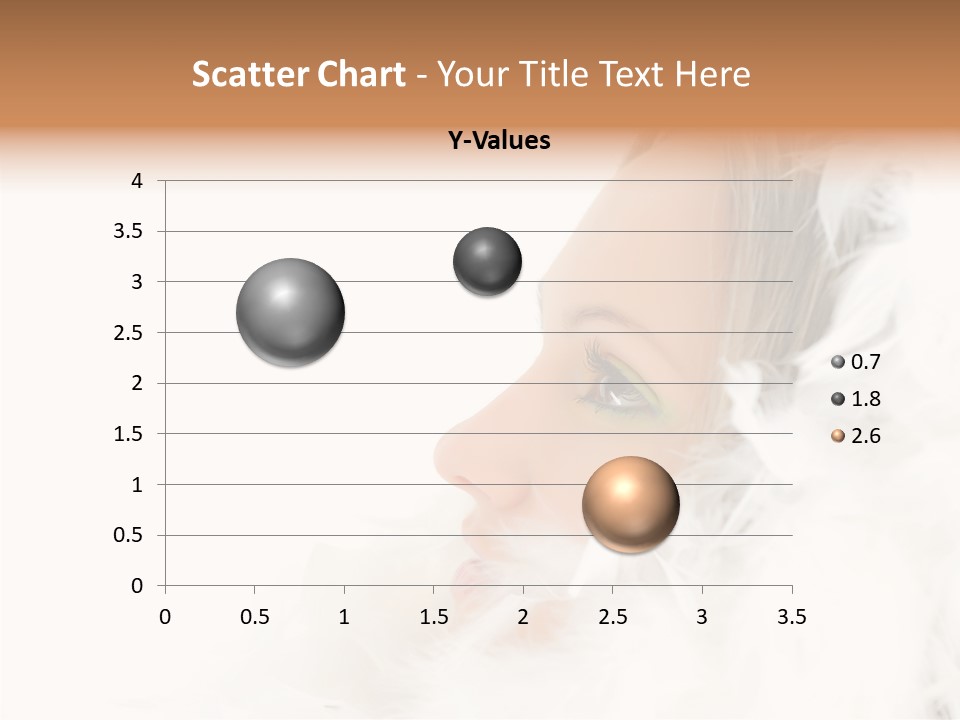 Scatter Chart - Your Title Text Here

Y-Values

4
3.5
3
2.5
2
1.5
1
0.5
0

0 0.5 1 1.5 2 2.5 3 3.5

0.7
1.8
2.6